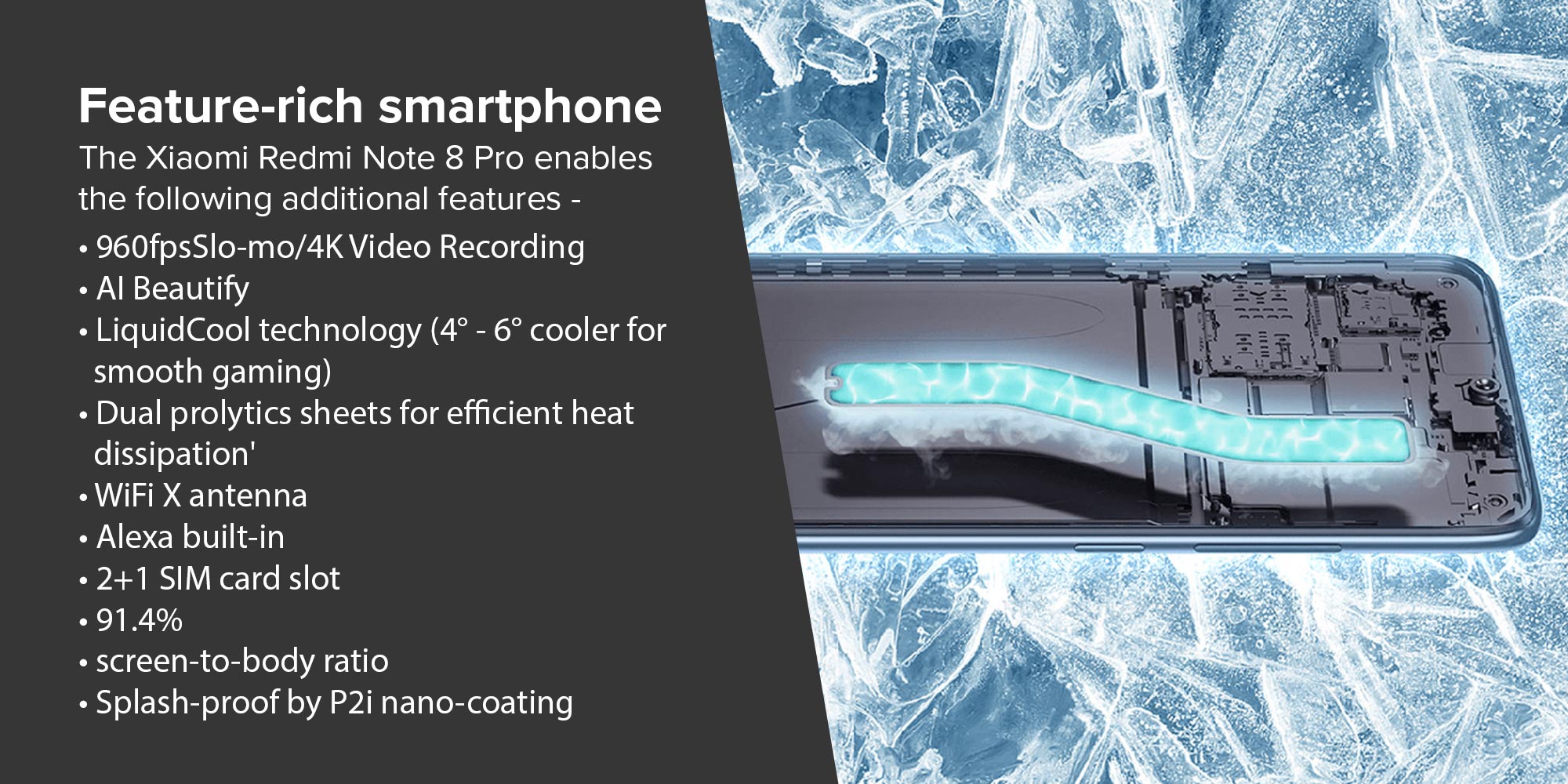 Feature-rich smartphone

The Xiaomi Redmi Note 8 Pro enables the following additional features -

• 960fpsSlo-mo/4K Video Recording
• AI Beautify
• LiquidCool technology (4° - 6° cooler for smooth gaming)
• Dual prolytics sheets for efficient heat dissipation'
• WiFi X antenna
• Alexa built-in
• 2+1 SIM card slot
• 91.4%
• screen-to-body ratio
• Splash-proof by P2i nano-coating